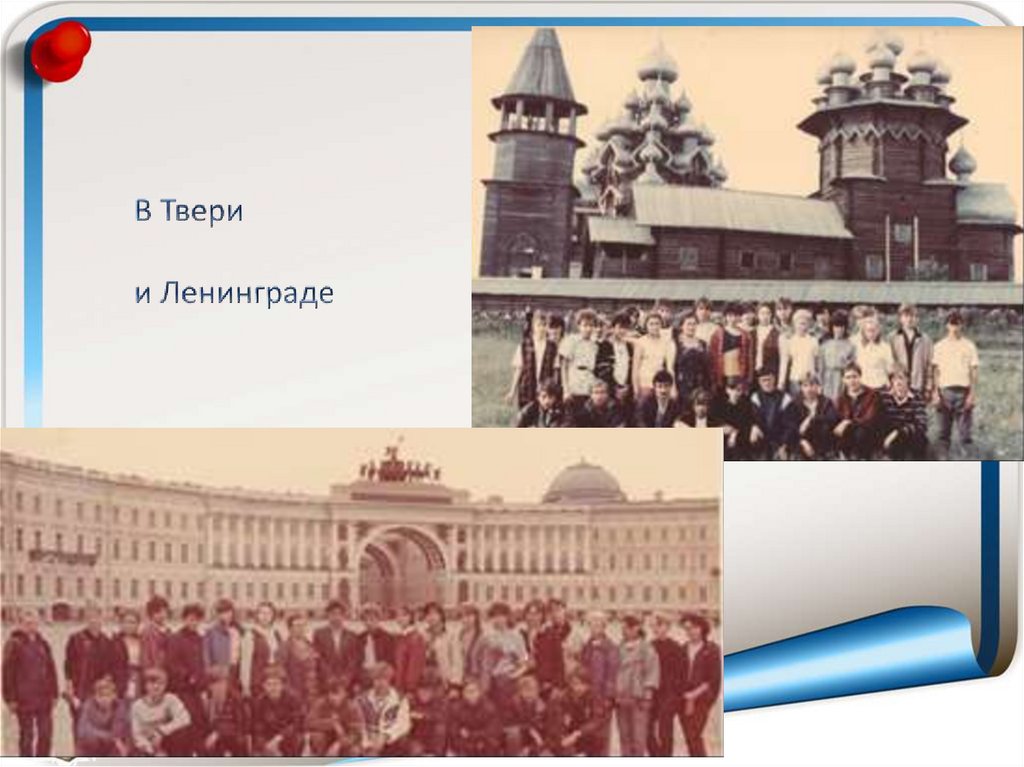 В Твери

и Ленинграде